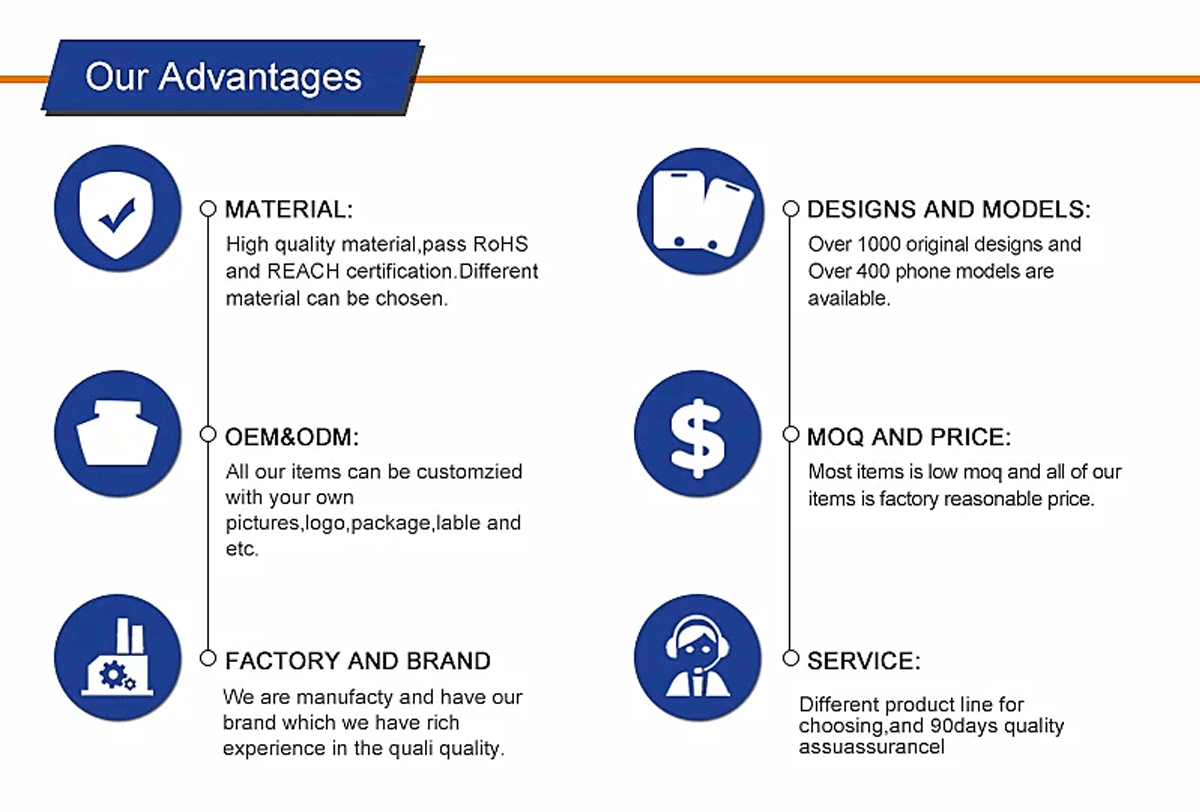 Our Advantages

MATERIAL:
High quality material,pass RoHS and REACH certification.Different material can be chosen.

OEM&ODM:
All our items can be customzied with your own pictures,logo,package,lable and etc.

FACTORY AND BRAND
We are manufacty and have our brand which we have rich experience in the quali quality.

DESIGNS AND MODELS:
Over 1000 original designs and Over 400 phone models are available.

MOQ AND PRICE:
Most items is low moq and all of our items is factory reasonable price.

SERVICE:
Different product line for choosing,and 90days quality assuassurancel